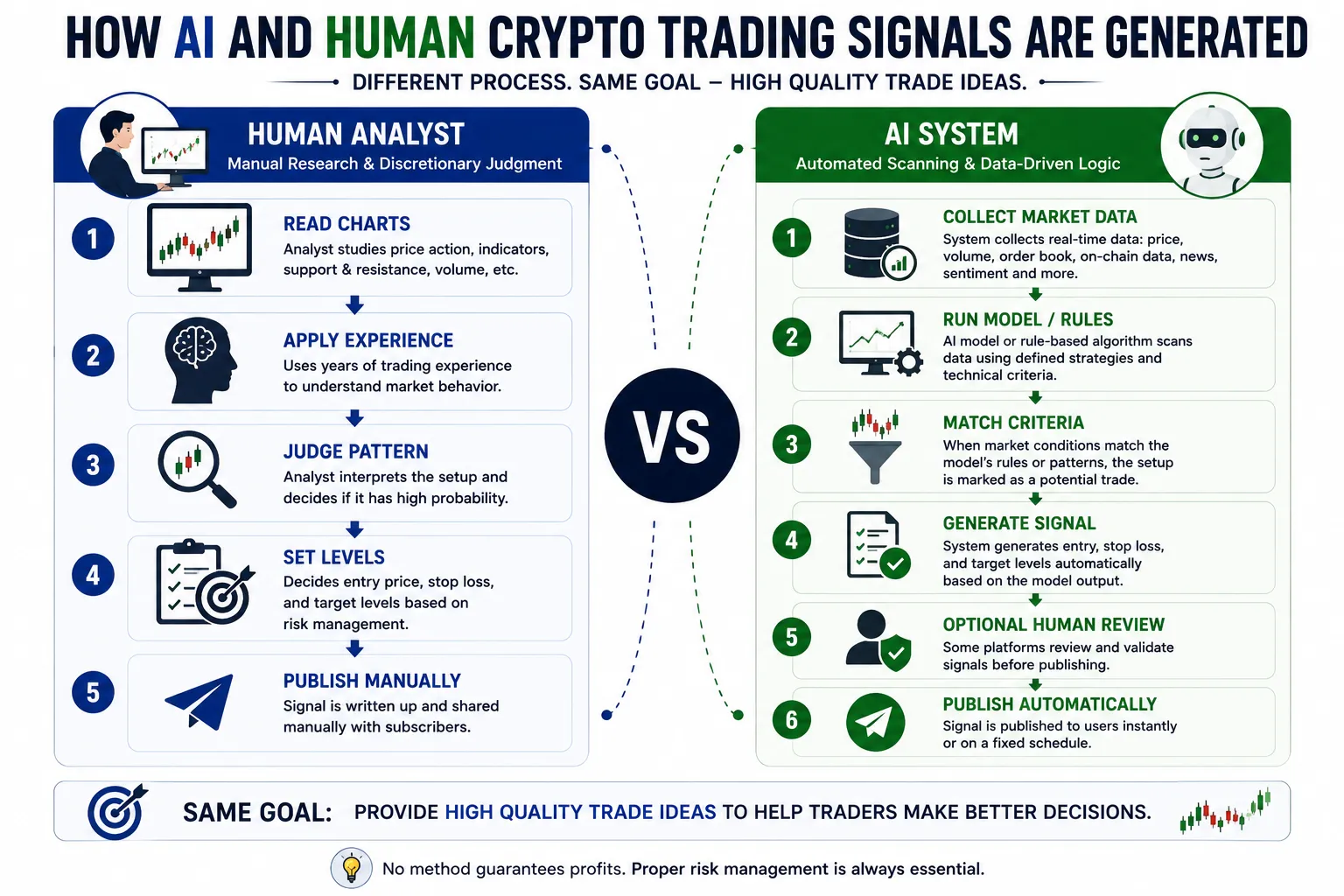 HOW AI AND HUMAN CRYPTO TRADING SIGNALS ARE GENERATED

DIFFERENT PROCESS. SAME GOAL – HIGH QUALITY TRADE IDEAS.

HUMAN ANALYST
Manual Research & Discretionary Judgment

1 READ CHARTS
Analyst studies price action, indicators, support & resistance, volume, etc.

2 APPLY EXPERIENCE
Uses years of trading experience to understand market behavior.

3 JUDGE PATTERN
Analyst interprets the setup and decides if it has high probability.

4 SET LEVELS
Decides entry price, stop loss, and target levels based on risk management.

5 PUBLISH MANUALLY
Signal is written up and shared manually with subscribers.

VS

AI SYSTEM
Automated Scanning & Data-Driven Logic

1 COLLECT MARKET DATA
System collects real-time data: price, volume, order book, on-chain data, news, sentiment and more.

2 RUN MODEL / RULES
AI model or rule-based algorithm scans data using defined strategies and technical criteria.

3 MATCH CRITERIA
When market conditions match the model's rules or patterns, the setup is marked as a potential trade.

4 GENERATE SIGNAL
System generates entry, stop loss, and target levels automatically based on the model output.

5 OPTIONAL HUMAN REVIEW
Some platforms review and validate signals before publishing.

6 PUBLISH AUTOMATICALLY
Signal is published to users instantly or on a fixed schedule.

SAME GOAL: PROVIDE HIGH QUALITY TRADE IDEAS TO HELP TRADERS MAKE BETTER DECISIONS.

No method guarantees profits. Proper risk management is always essential.